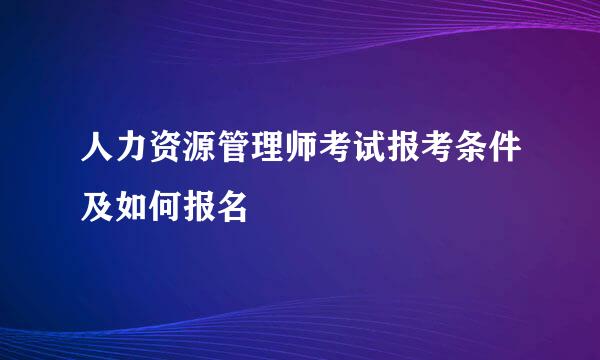 人力资源管理师考试报考条件及如何报名